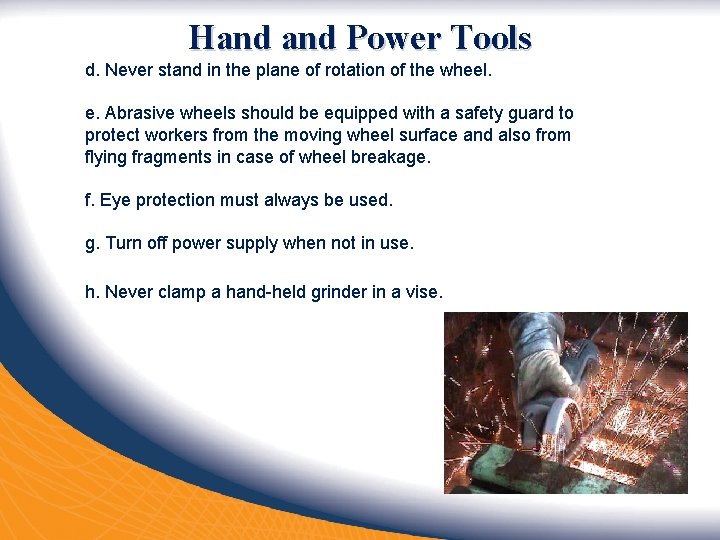 Hand and Power Tools

d. Never stand in the plane of rotation of the wheel.

e. Abrasive wheels should be equipped with a safety guard to protect workers from the moving wheel surface and also from flying fragments in case of wheel breakage.

f. Eye protection must always be used.

g. Turn off power supply when not in use.

h. Never clamp a hand-held grinder in a vise.